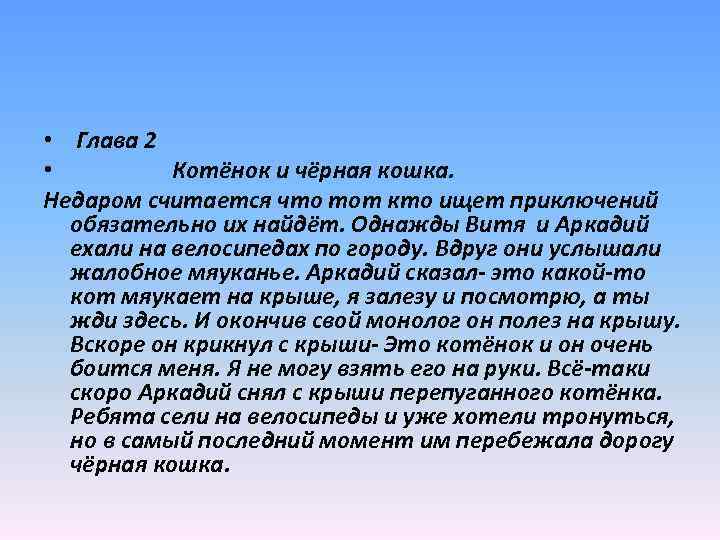 • Глава 2
• Котёнок и чёрная кошка.
Недаром считается что тот кто ищет приключений обязательно их найдёт. Однажды Витя и Аркадий ехали на велосипедах по городу. Вдруг они услышали жалобное мяуканье. Аркадий сказал- это какой-то кот мяукает на крыше, я залезу и посмотрю, а ты жди здесь. И окончив свой монолог он полез на крышу. Вскоре он крикнул с крыши- Это котёнок и он очень боится меня. Я не могу взять его на руки. Всё-таки скоро Аркадий снял с крыши перепуганного котёнка. Ребята сели на велосипеды и уже хотели тронуться, но в самый последний момент им перебежала дорогу чёрная кошка.